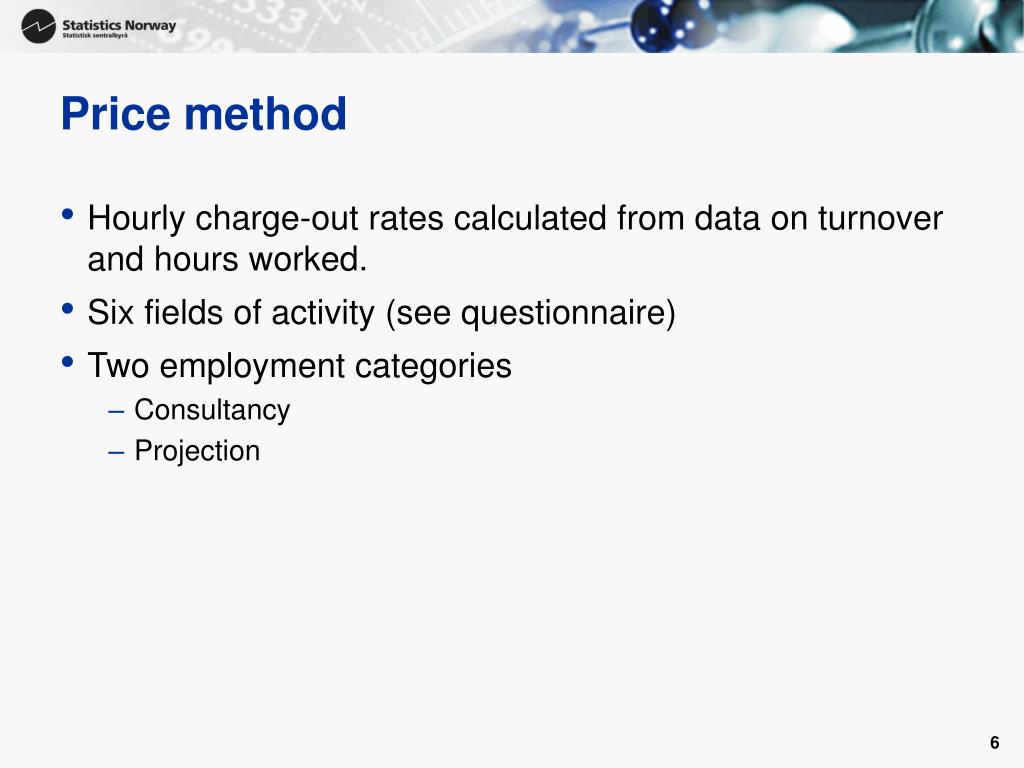 Statistics Norway
Statistisk sentralbyrå

Price method

• Hourly charge-out rates calculated from data on turnover and hours worked.
• Six fields of activity (see questionnaire)
• Two employment categories
– Consultancy
– Projection

6